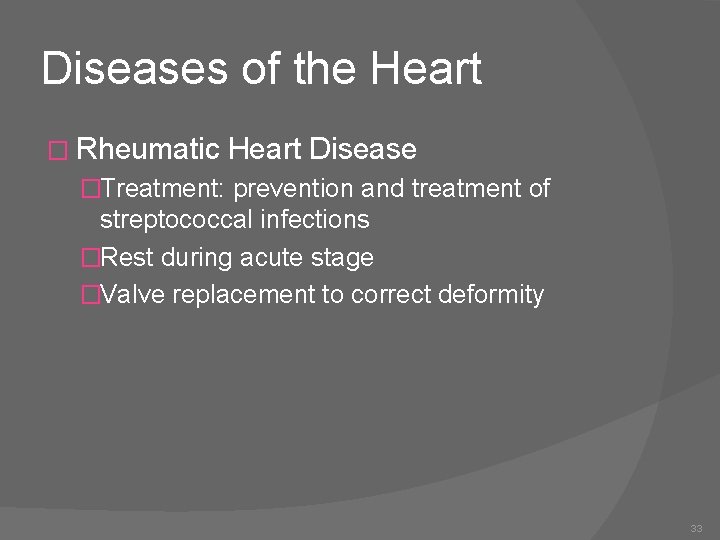 Diseases of the Heart

Rheumatic Heart Disease

Treatment: prevention and treatment of streptococcal infections

Rest during acute stage

Valve replacement to correct deformity

33